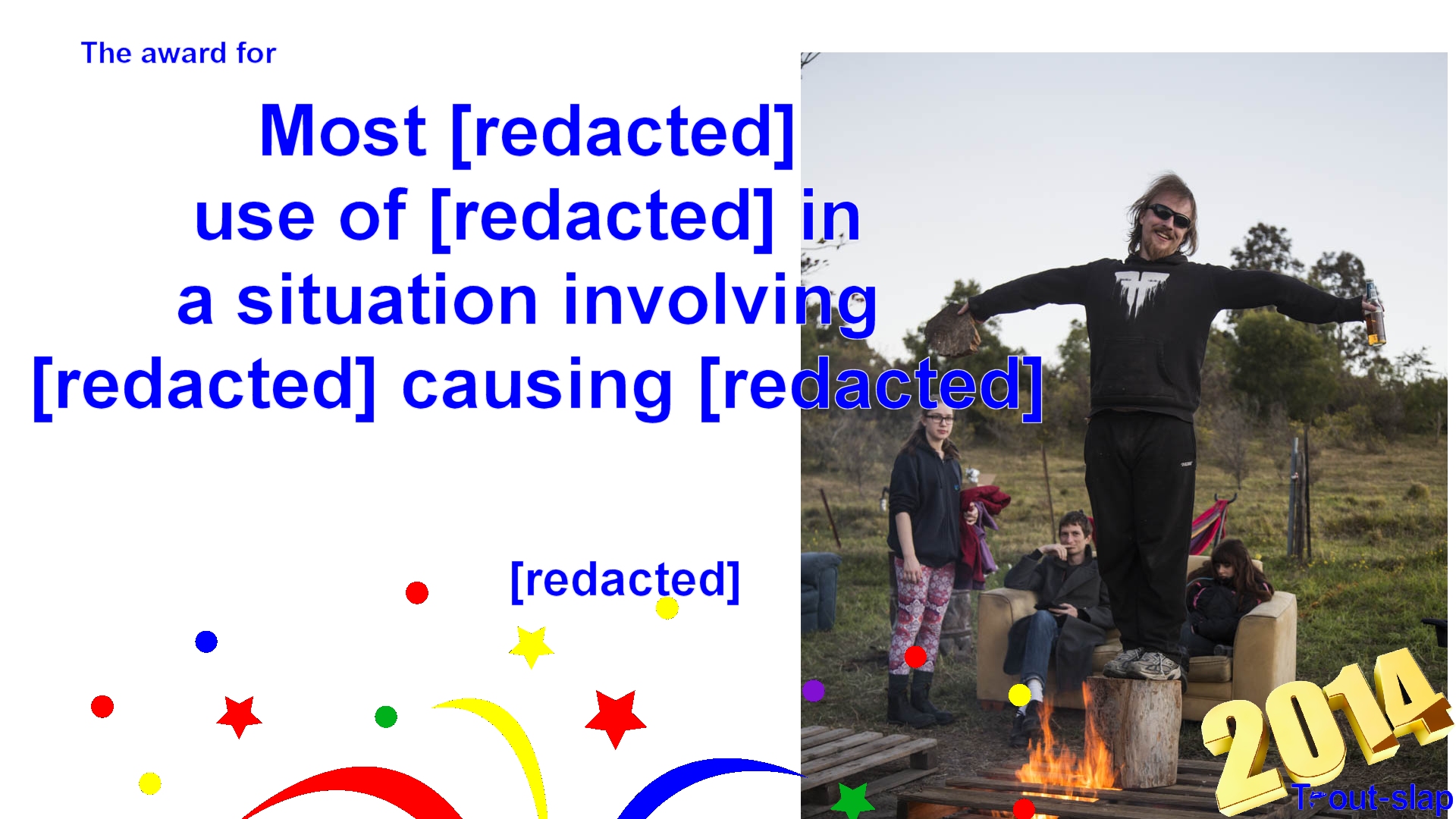 The award for

Most [redacted] use of [redacted] in a situation involving [redacted] causing [redacted]

[redacted]

2014

Trout-slap